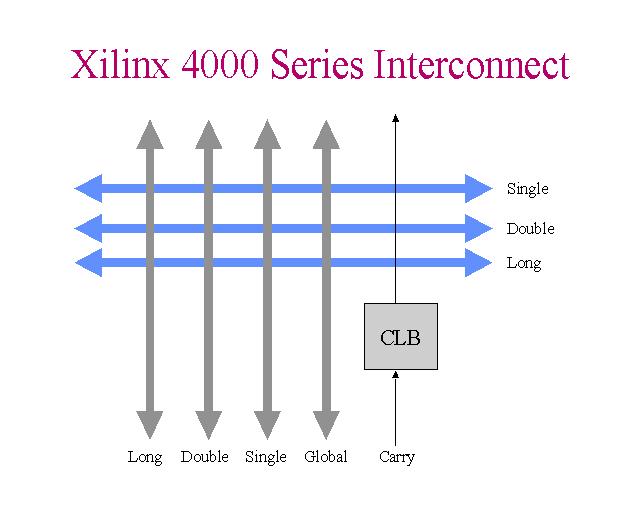 Xilinx 4000 Series Interconnect

Single
Double
Long

CLB

Long Double Single Global Carry